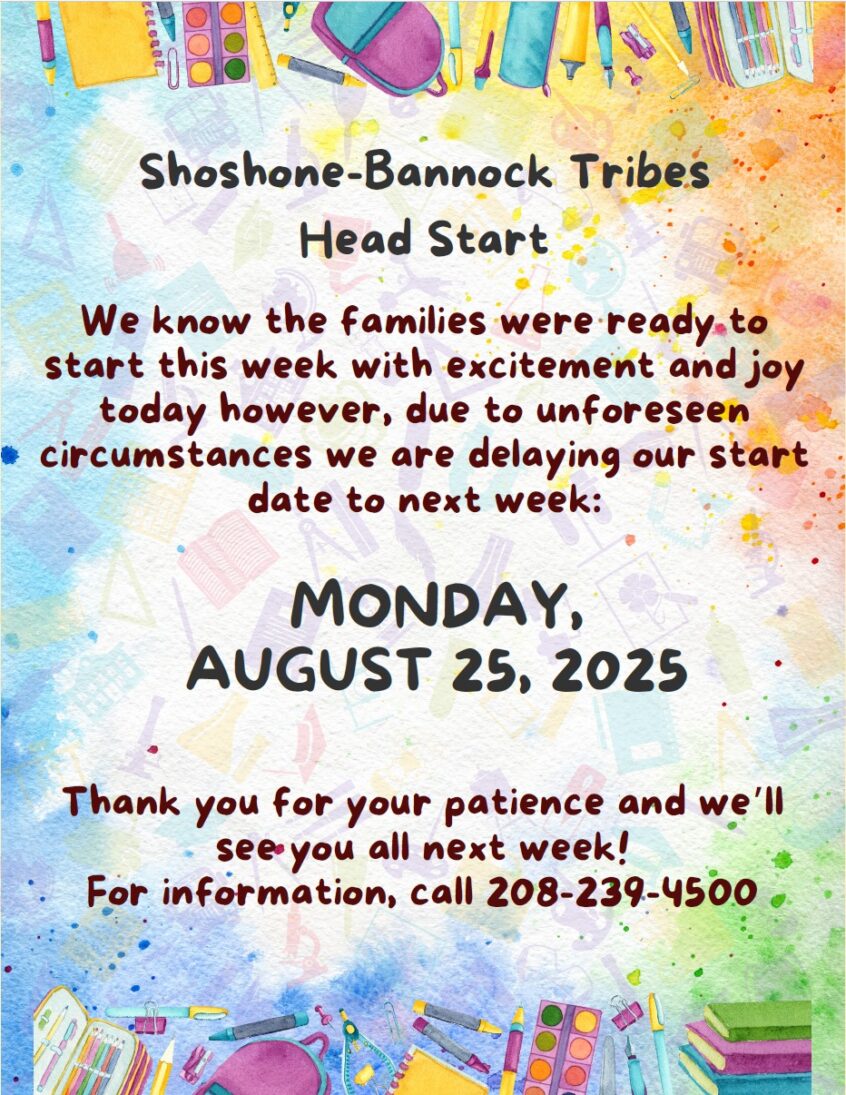 Shoshone-Bannock Tribes
Head Start

We know the families were ready to start this week with excitement and joy today however, due to unforeseen circumstances we are delaying our start date to next week:

MONDAY,
AUGUST 25, 2025

Thank you for your patience and we'll see you all next week!
For information, call 208-239-4500